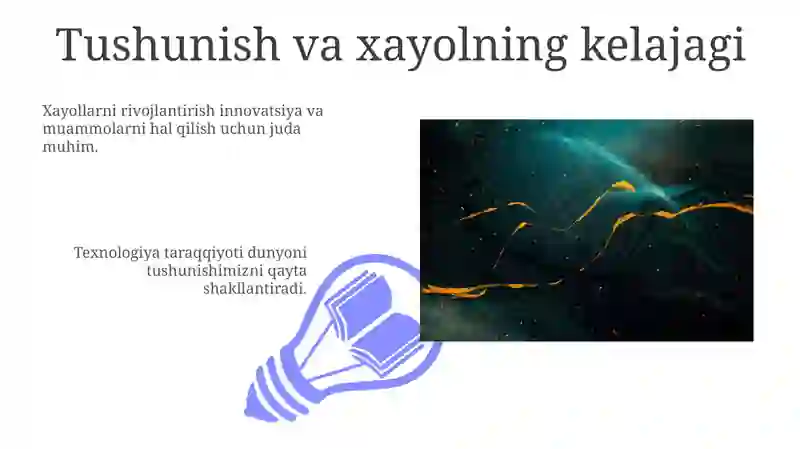 Tushunish va xayolning kelajagi

Xayollarni rivojlantirish innovatsiya va muammolarni hal qilish uchun juda muhim.

Texnologiya taraqqiyoti dunyoni tushunishimizni qayta shakllantiradi.